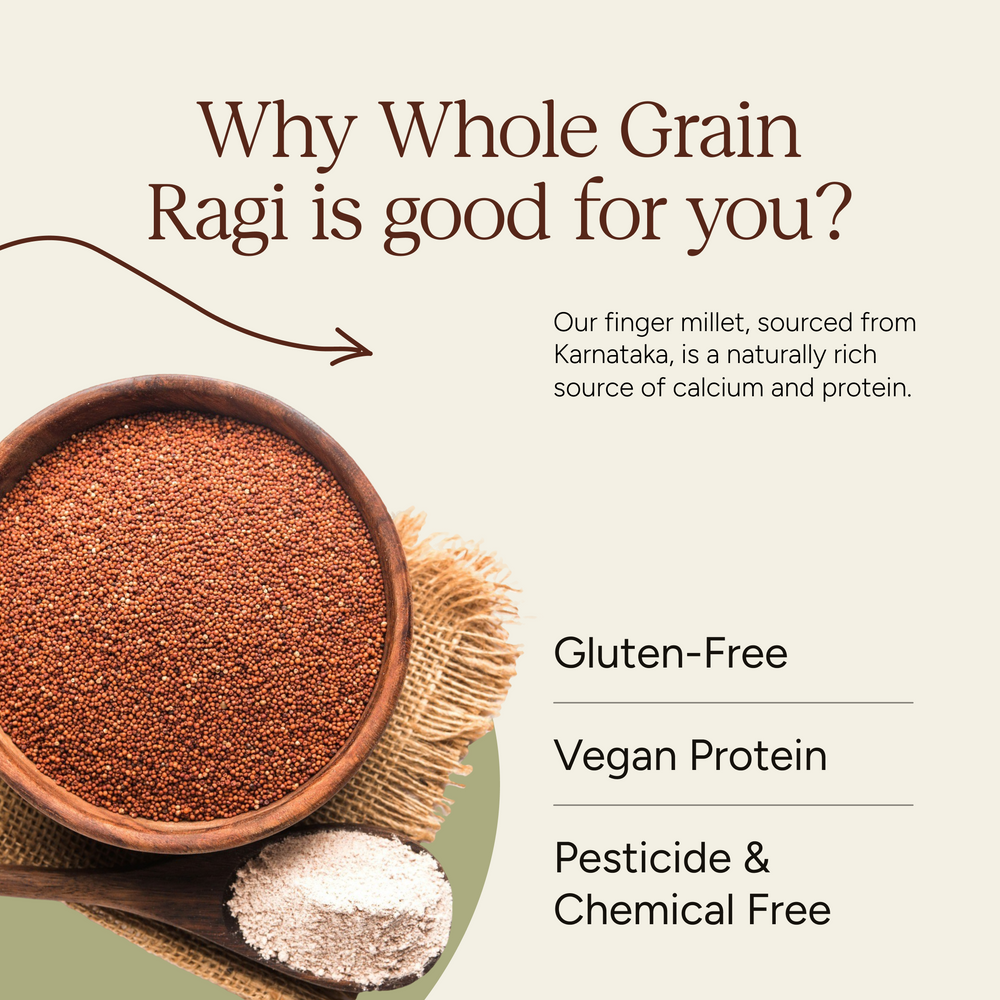 Why Whole Grain Ragi is good for you?

Our finger millet, sourced from Karnataka, is a naturally rich source of calcium and protein.

Gluten-Free

Vegan Protein

Pesticide & Chemical Free